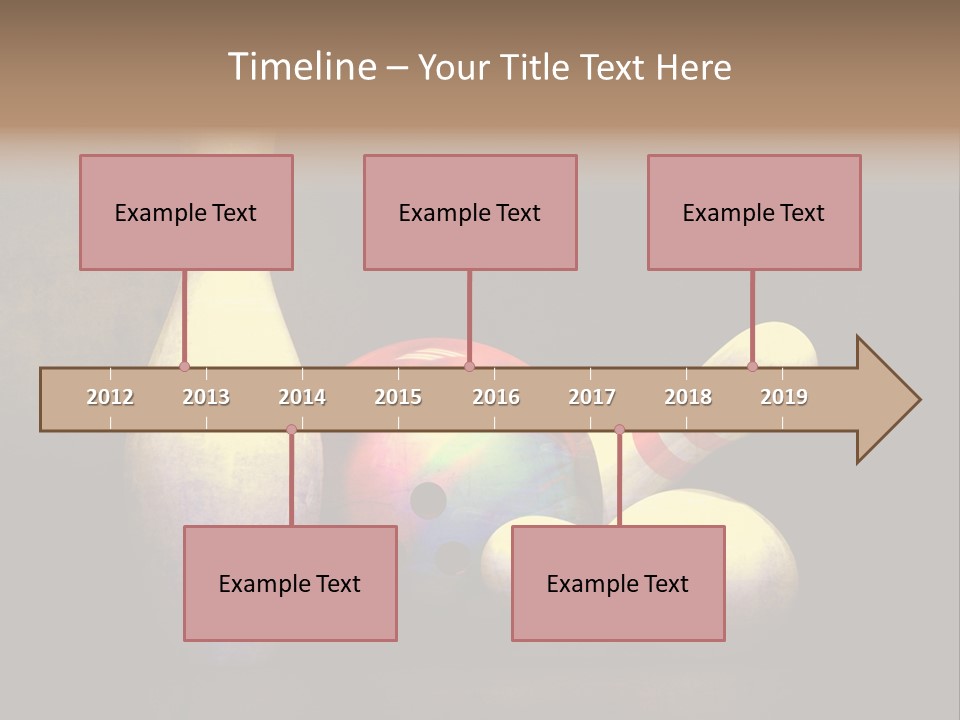 Timeline – Your Title Text Here

Example Text

Example Text

Example Text

2012 2013 2014 2015 2016 2017 2018 2019

Example Text

Example Text